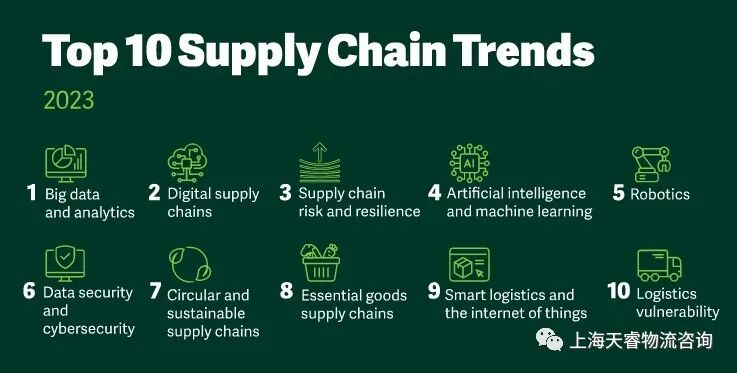 Top 10 Supply Chain Trends

2023

1 Big data and analytics

2 Digital supply chains

3 Supply chain risk and resilience

AI

4 Artificial intelligence and machine learning

5 Robotics

6 Data security and cybersecurity

7 Circular and sustainable supply chains

8 Essential goods supply chains

9 Smart logistics and the internet of things

10 Logistics vulnerability

上海天睿物流咨询